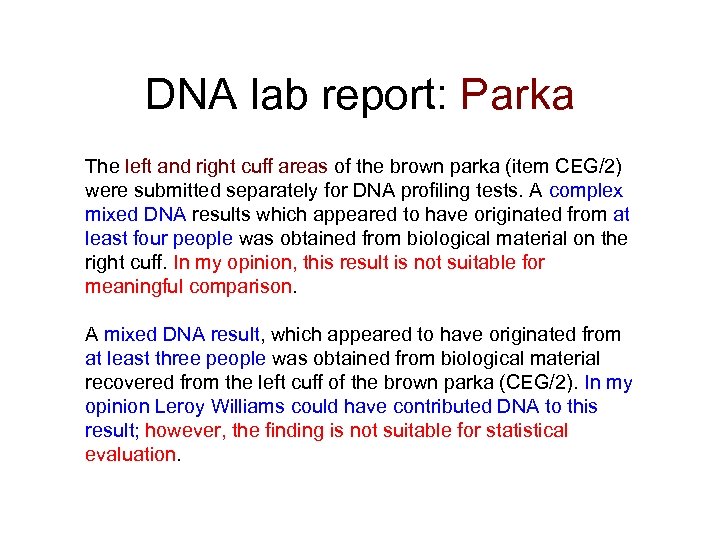 DNA lab report: Parka

The left and right cuff areas of the brown parka (item CEG/2) were submitted separately for DNA profiling tests. A complex mixed DNA results which appeared to have originated from at least four people was obtained from biological material on the right cuff. In my opinion, this result is not suitable for meaningful comparison.

A mixed DNA result, which appeared to have originated from at least three people was obtained from biological material recovered from the left cuff of the brown parka (CEG/2). In my opinion Leroy Williams could have contributed DNA to this result; however, the finding is not suitable for statistical evaluation.